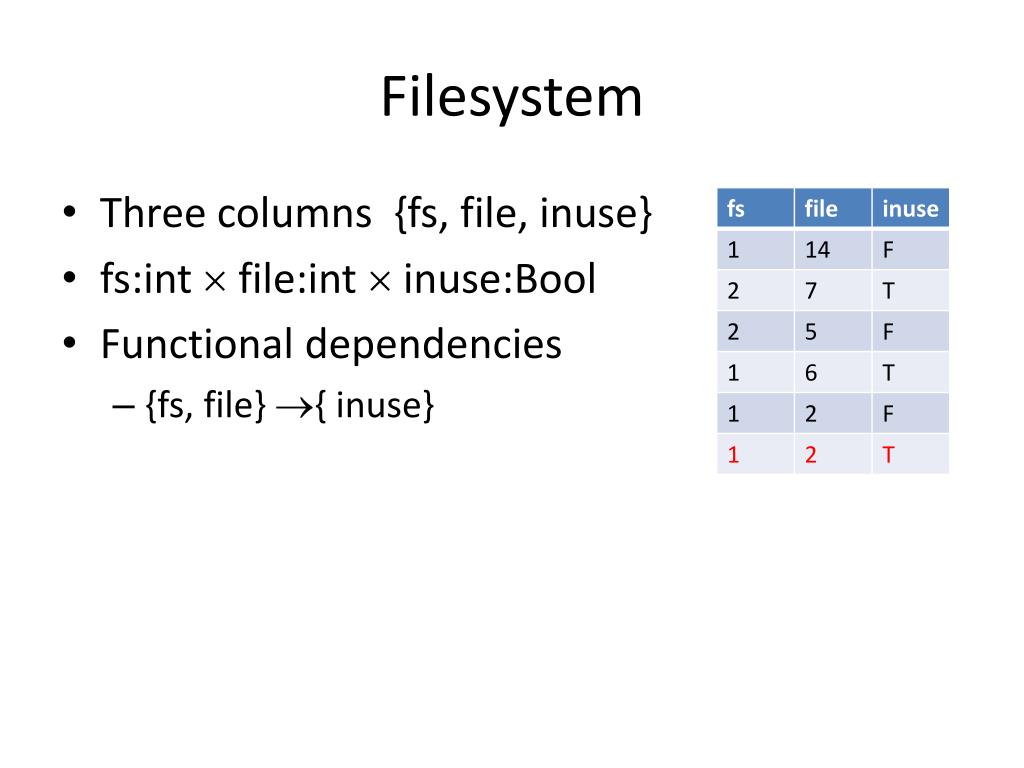 Filesystem

• Three columns {fs, file, inuse}
• fs:int $\times$ file:int $\times$ inuse:Bool
• Functional dependencies
 – {fs, file} $\rightarrow$ { inuse}

| fs | file | inuse |
|---|---|---|
| 1 | 14 | F |
| 2 | 7 | T |
| 2 | 5 | F |
| 1 | 6 | T |
| 1 | 2 | F |
| 1 | 2 | T |